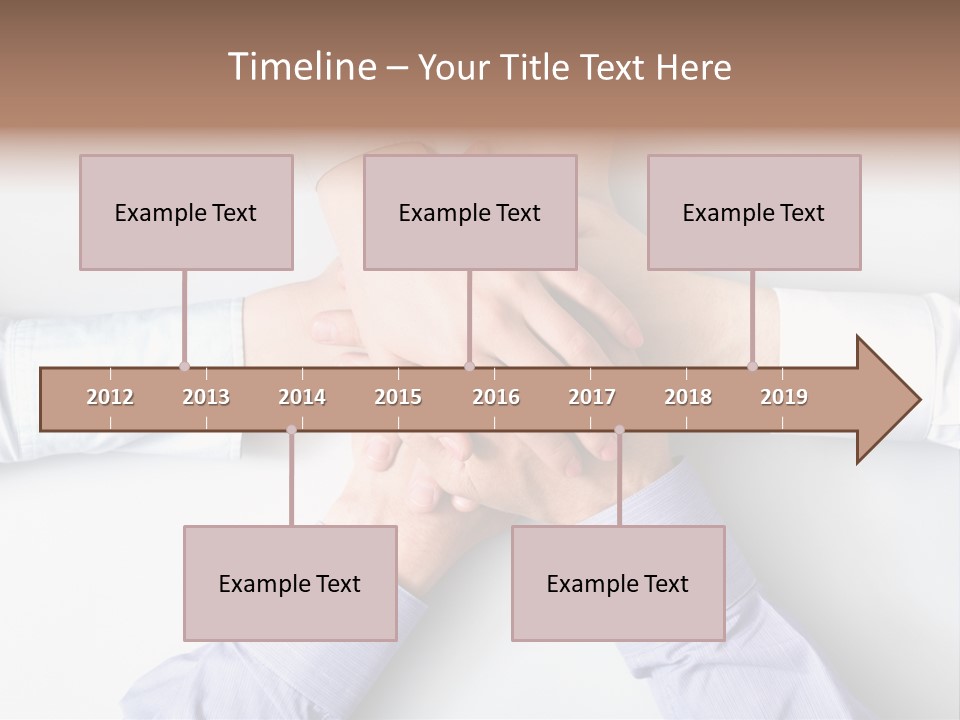 Timeline – Your Title Text Here

Example Text

Example Text

Example Text

2012 2013 2014 2015 2016 2017 2018 2019

Example Text

Example Text